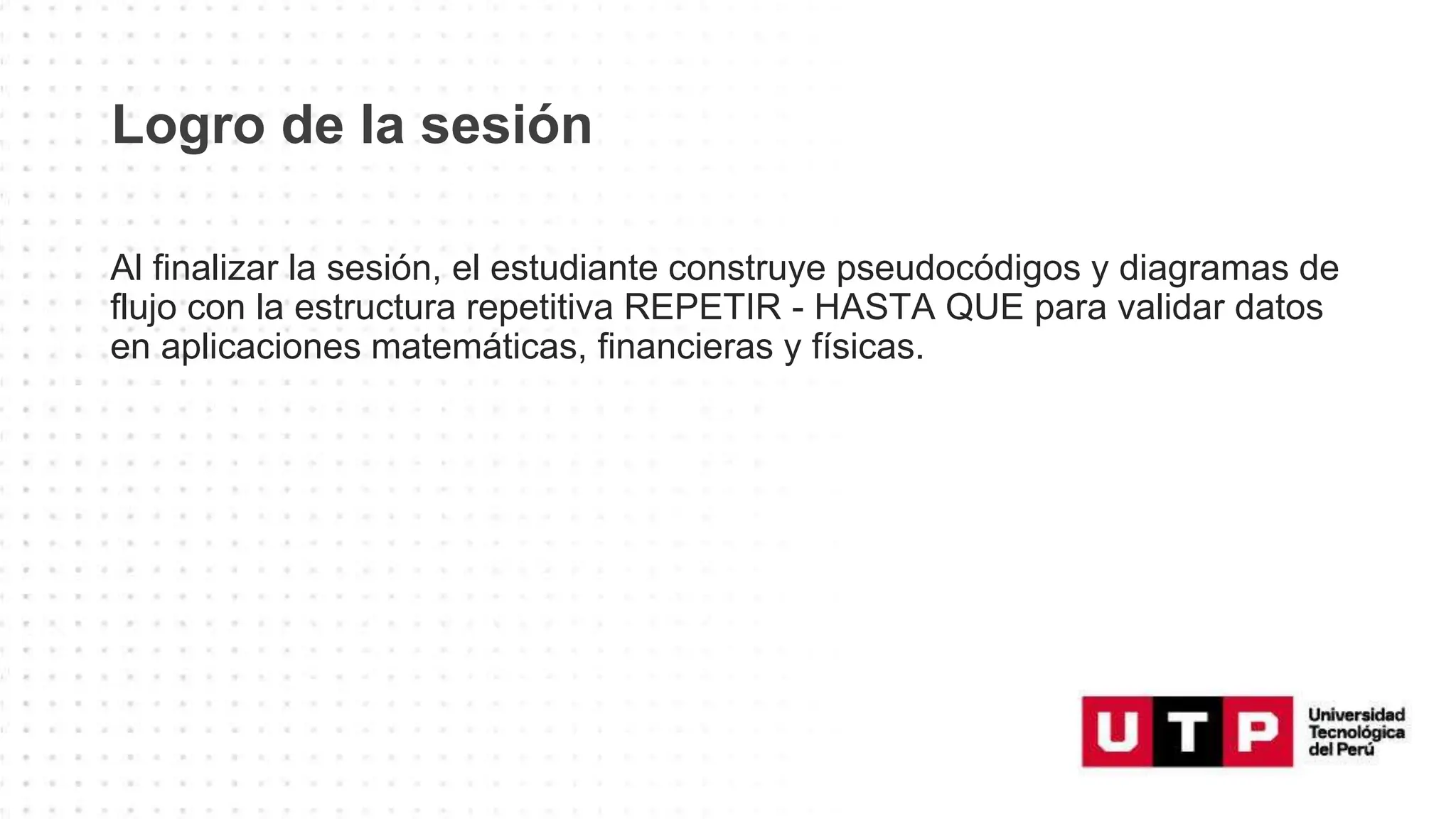 Logro de la sesión

Al finalizar la sesión, el estudiante construye pseudocódigos y diagramas de flujo con la estructura repetitiva REPETIR - HASTA QUE para validar datos en aplicaciones matemáticas, financieras y físicas.

UTP Universidad Tecnológica del Perú